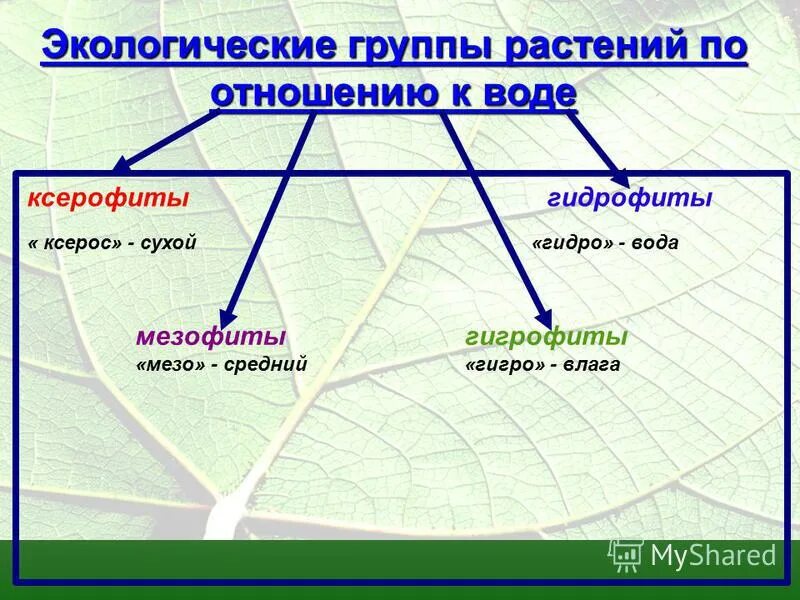 Экологические группы растений по отношению к воде

ксерофиты

« ксерос» - сухой

гидрофиты

«гидро» - вода

мезофиты

«мезо» - средний

гигрофиты

«гигро» - влага

MyShared